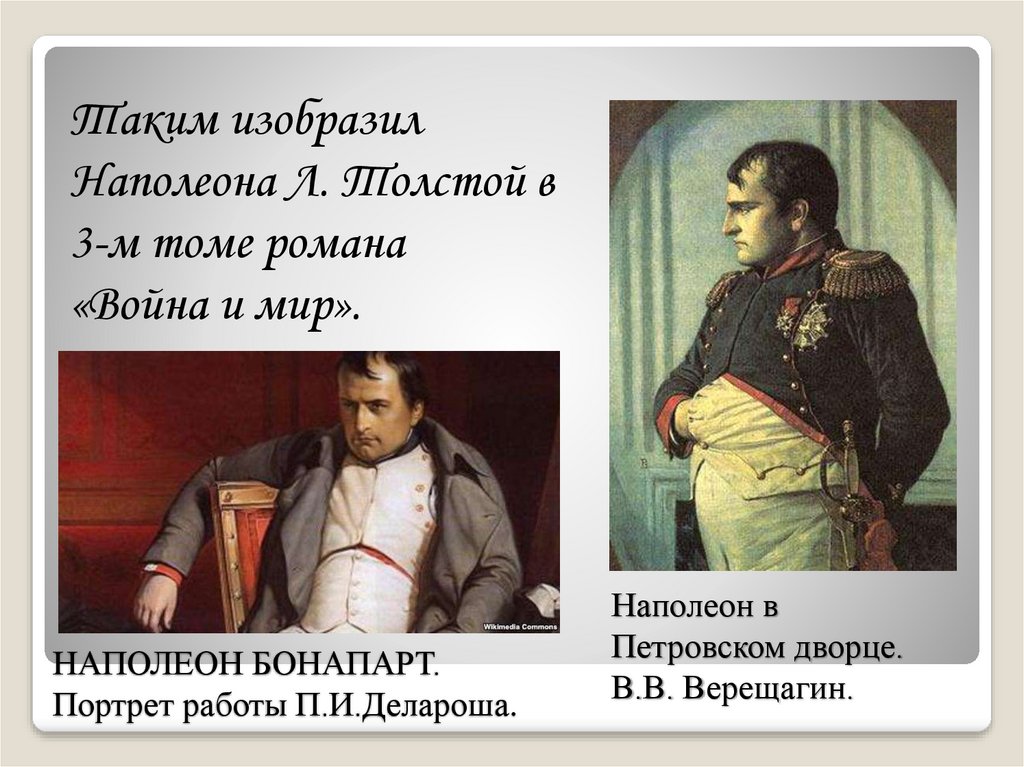 Таким изобразил Наполеона Л. Толстой в 3-м томе романа «Война и мир».

Wikimedia Commons

НАПОЛЕОН БОНАПАРТ.
Портрет работы П.И.Делароша.

Наполеон в Петровском дворце.
В.В. Верещагин.